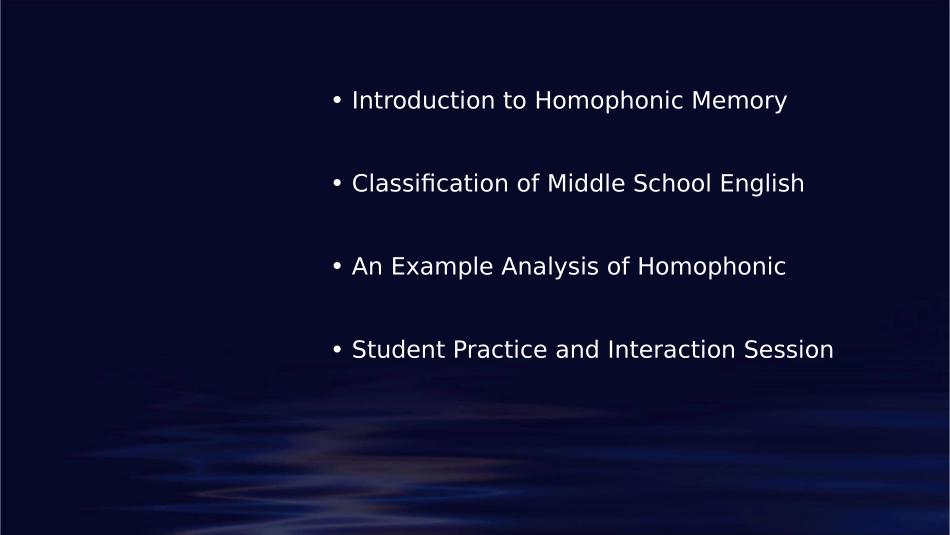 • Introduction to Homophonic Memory

• Classification of Middle School English

• An Example Analysis of Homophonic

• Student Practice and Interaction Session